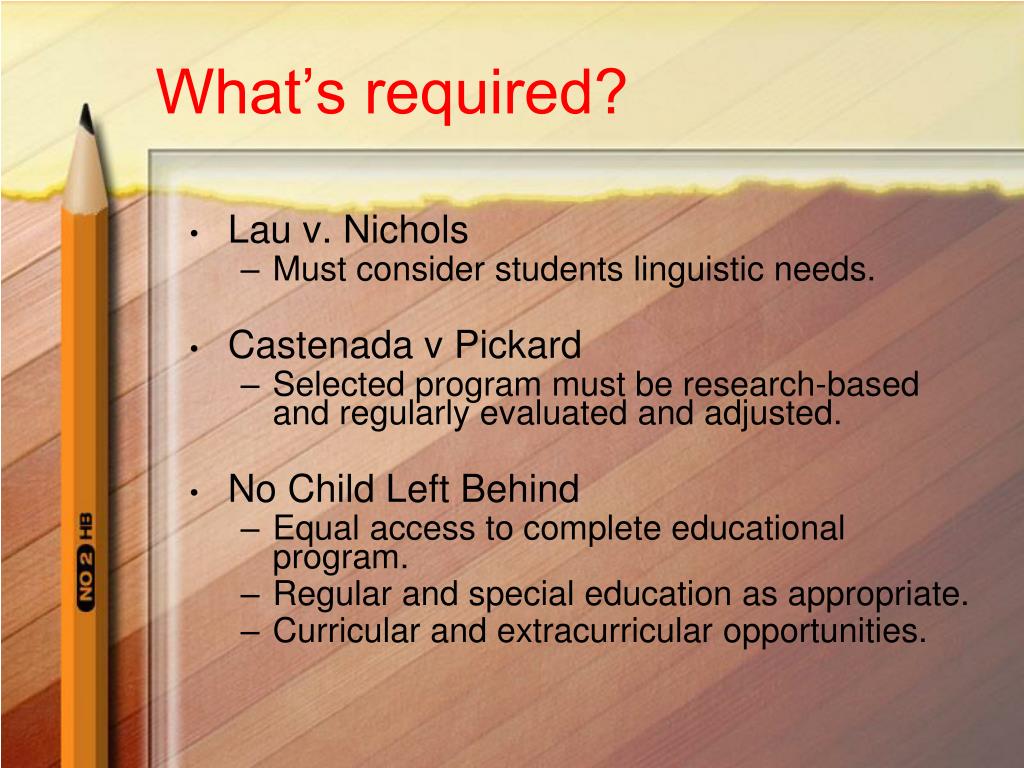 What's required?

• Lau v. Nichols
– Must consider students linguistic needs.

• Castenada v Pickard
– Selected program must be research-based and regularly evaluated and adjusted.

• No Child Left Behind
– Equal access to complete educational program.
– Regular and special education as appropriate.
– Curricular and extracurricular opportunities.

NO 2 HB